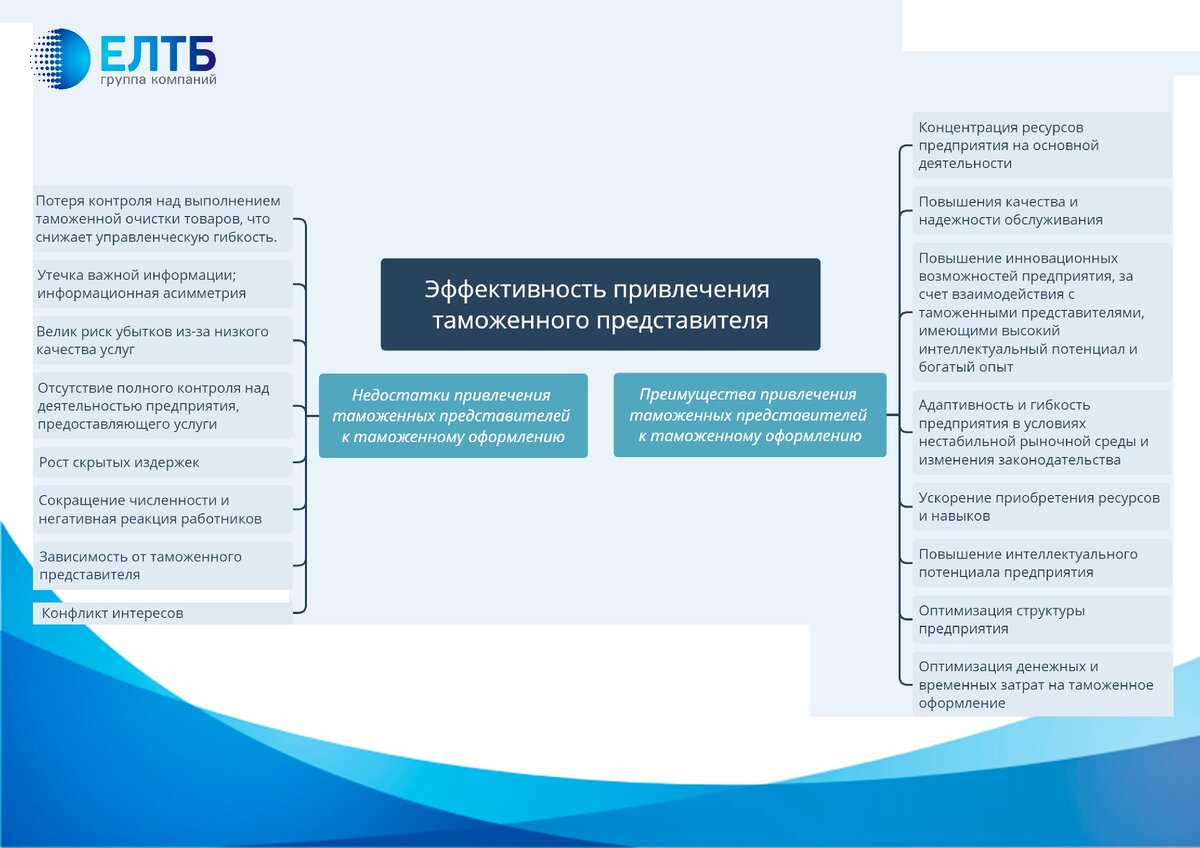 ЕЛТБ
группа компаний

Эффективность привлечения таможенного представителя

Недостатки привлечения таможенных представителей к таможенному оформлению

Потеря контроля над выполнением таможенной очистки товаров, что снижает управленческую гибкость.

Утечка важной информации; информационная асимметрия

Велик риск убытков из-за низкого качества услуг

Отсутствие полного контроля над деятельностью предприятия, предоставляющего услуги

Рост скрытых издержек

Сокращение численности и негативная реакция работников

Зависимость от таможенного представителя

Конфликт интересов

Преимущества привлечения таможенных представителей к таможенному оформлению

Концентрация ресурсов предприятия на основной деятельности

Повышения качества и надежности обслуживания

Повышение инновационных возможностей предприятия, за счет взаимодействия с таможенными представителями, имеющими высокий интеллектуальный потенциал и богатый опыт

Адаптивность и гибкость предприятия в условиях нестабильной рыночной среды и изменения законодательства

Ускорение приобретения ресурсов и навыков

Повышение интеллектуального потенциала предприятия

Оптимизация структуры предприятия

Оптимизация денежных и временных затрат на таможенное оформление